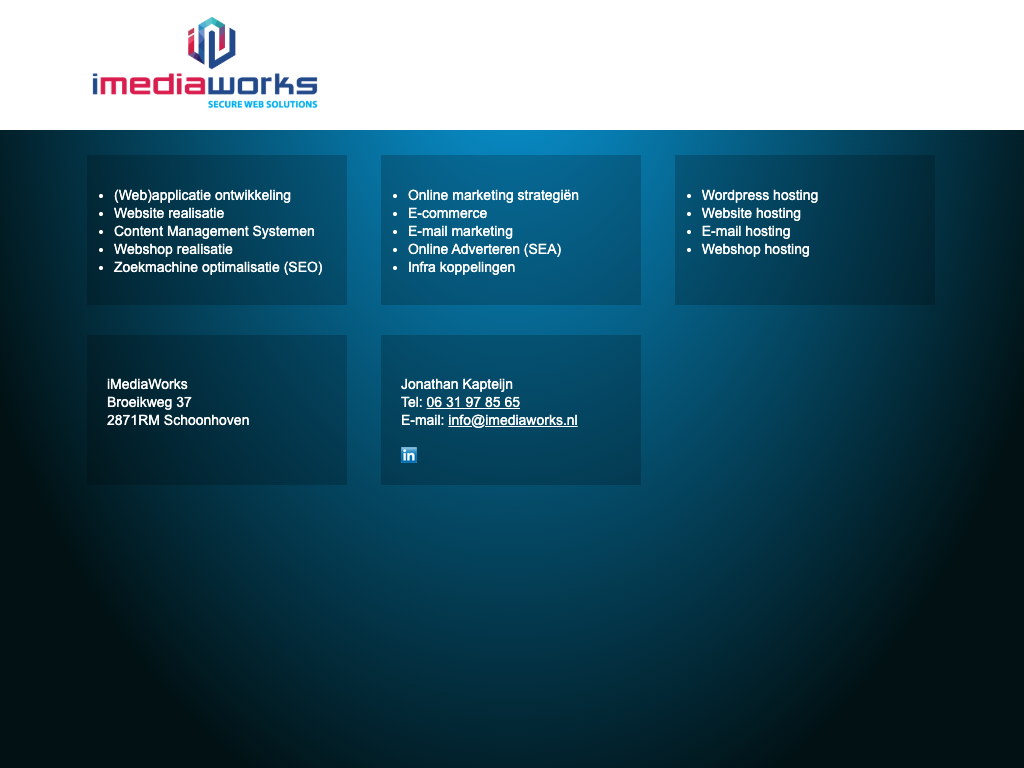 imediaworks
SECURE WEB SOLUTIONS

- (Web)applicatie ontwikkeling
- Website realisatie
- Content Management Systemen
- Webshop realisatie
- Zoekmachine optimalisatie (SEO)

- Online marketing strategiën
- E-commerce
- E-mail marketing
- Online Adverteren (SEA)
- Infra koppelingen

- Wordpress hosting
- Website hosting
- E-mail hosting
- Webshop hosting

iMediaWorks
Broeikweg 37
2871RM Schoonhoven

Jonathan Kapteijn
Tel: 06 31 97 85 65
E-mail: info@imediaworks.nl

in